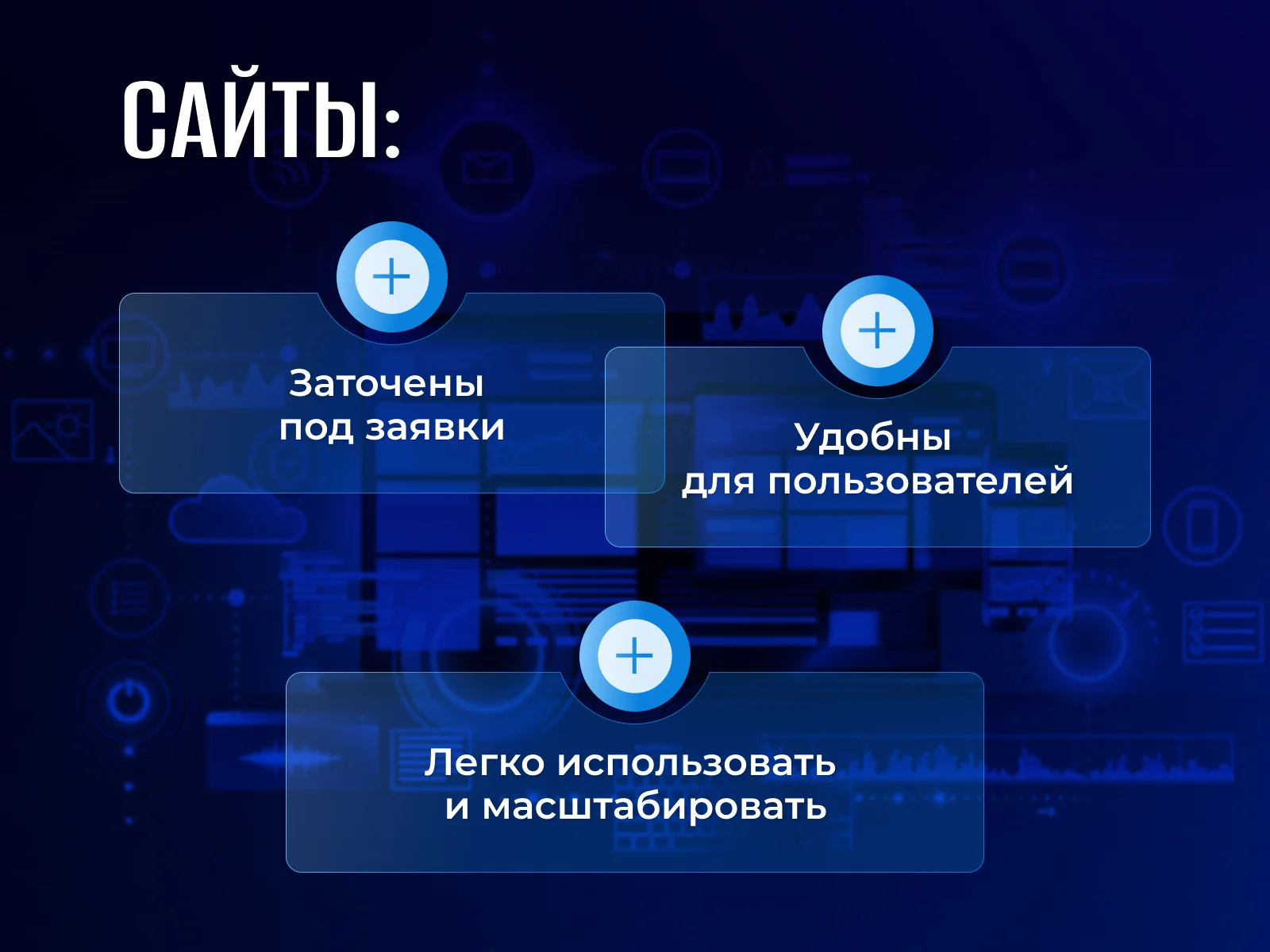 САЙТЫ:

Заточены под заявки

Удобны для пользователей

Легко использовать и масштабировать